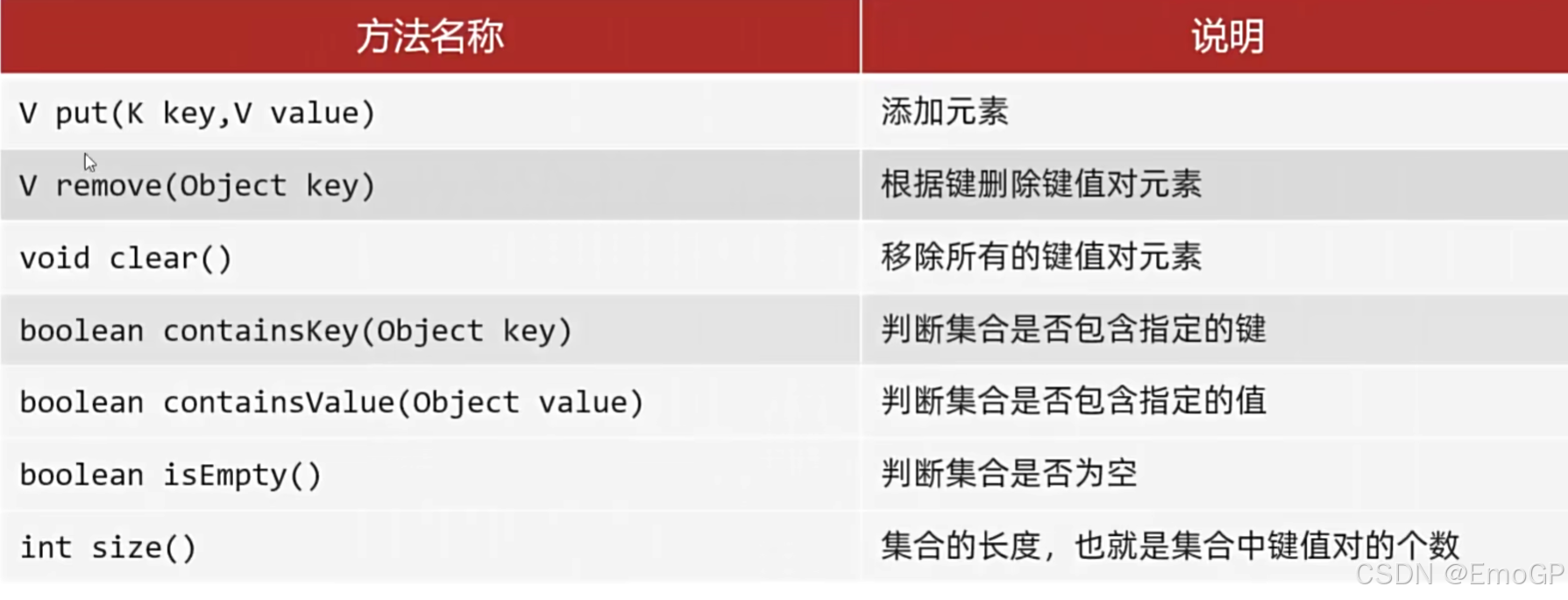 | 方法名称 | 说明 |
|---|---|
| V put(K key,V value) | 添加元素 |
| V remove(Object key) | 根据键删除键值对元素 |
| void clear() | 移除所有的键值对元素 |
| boolean containsKey(Object key) | 判断集合是否包含指定的键 |
| boolean containsValue(Object value) | 判断集合是否包含指定的值 |
| boolean isEmpty() | 判断集合是否为空 |
| int size() | 集合的长度，也就是集合中键值对的个数 |

CSDN @EmoGP